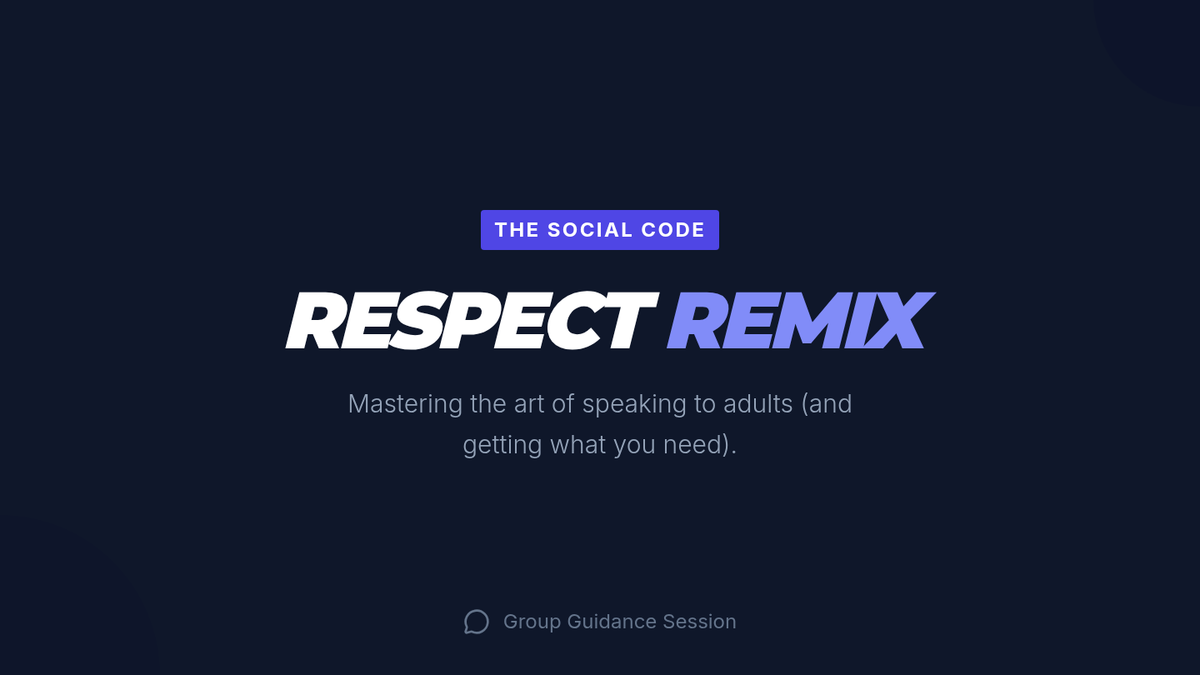 THE SOCIAL CODE

RESPECT REMIX

Mastering the art of speaking to adults (and getting what you need).

Group Guidance Session